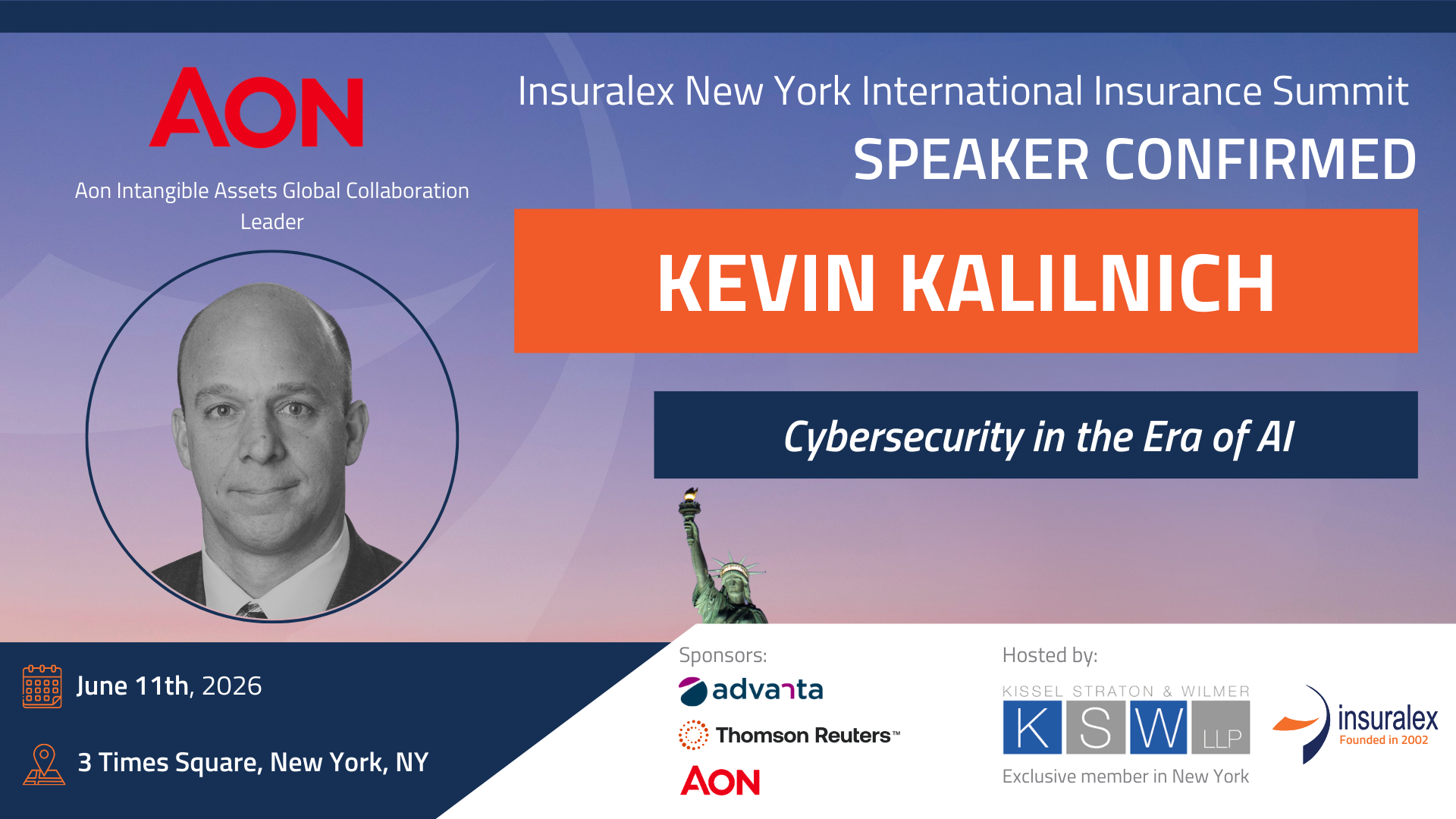 AON

Aon Intangible Assets Global Collaboration Leader

Insuralex New York International Insurance Summit

SPEAKER CONFIRMED

KEVIN KALILNICH

Cybersecurity in the Era of AI

June 11th, 2026

3 Times Square, New York, NY

Sponsors:

advanta

Thomson Reuters™

AON

Hosted by:

KISSEL STRATON & WILMER

K S W LLP

Exclusive member in New York

insuralex
Founded in 2002